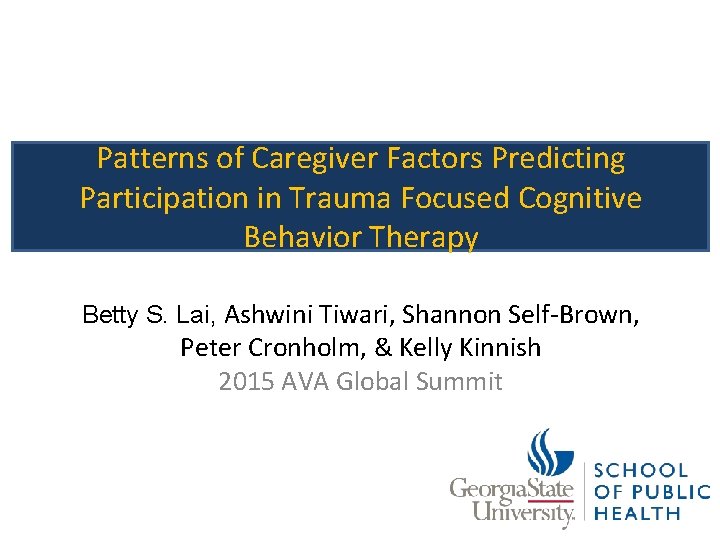 Patterns of Caregiver Factors Predicting Participation in Trauma Focused Cognitive Behavior Therapy

Betty S. Lai, Ashwini Tiwari, Shannon Self-Brown, Peter Cronholm, & Kelly Kinnish
2015 AVA Global Summit

GeorgiaState University. SCHOOL OF PUBLIC HEALTH